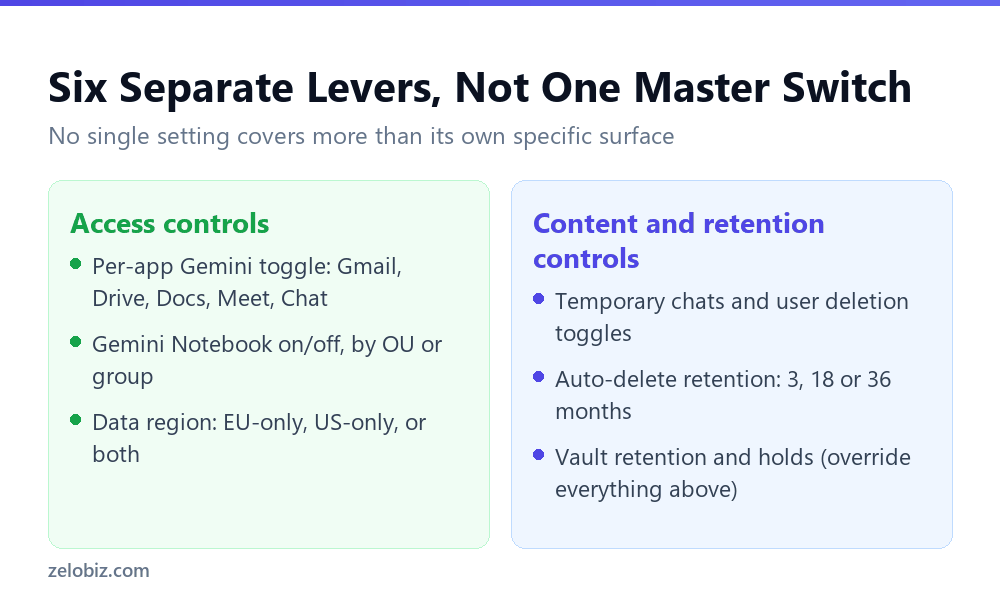 Six Separate Levers, Not One Master Switch

No single setting covers more than its own specific surface

Access controls

• Per-app Gemini toggle: Gmail, Drive, Docs, Meet, Chat

• Gemini Notebook on/off, by OU or group

• Data region: EU-only, US-only, or both

Content and retention controls

• Temporary chats and user deletion toggles

• Auto-delete retention: 3, 18 or 36 months

• Vault retention and holds (override everything above)

zelobiz.com